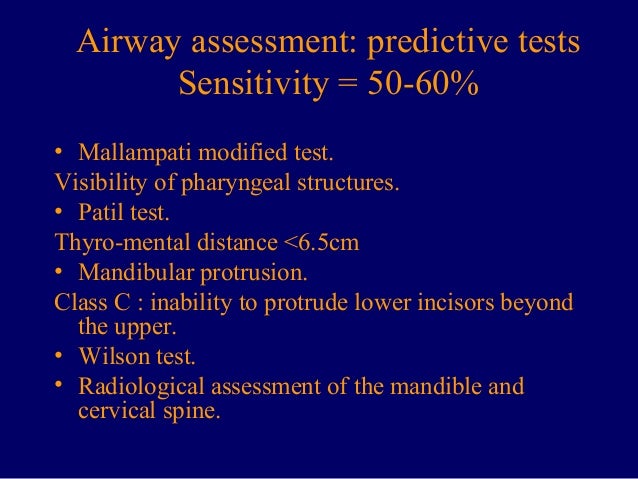 Airway assessment: predictive tests
Sensitivity = 50-60%

• Mallampati modified test.
Visibility of pharyngeal structures.
• Patil test.
Thyro-mental distance <6.5cm
• Mandibular protrusion.
Class C : inability to protrude lower incisors beyond the upper.
• Wilson test.
• Radiological assessment of the mandible and cervical spine.